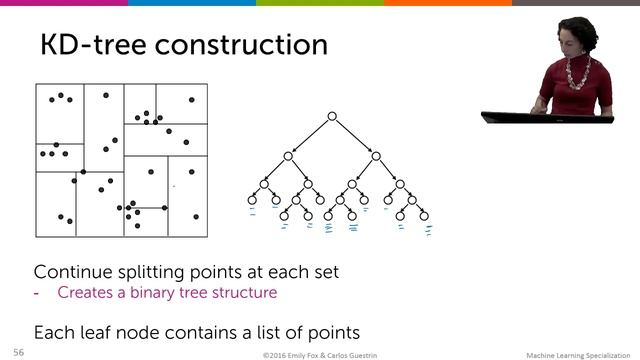 KD-tree construction

Continue splitting points at each set
- Creates a binary tree structure

Each leaf node contains a list of points

56

©2016 Emily Fox & Carlos Guestrin

Machine Learning Specialization